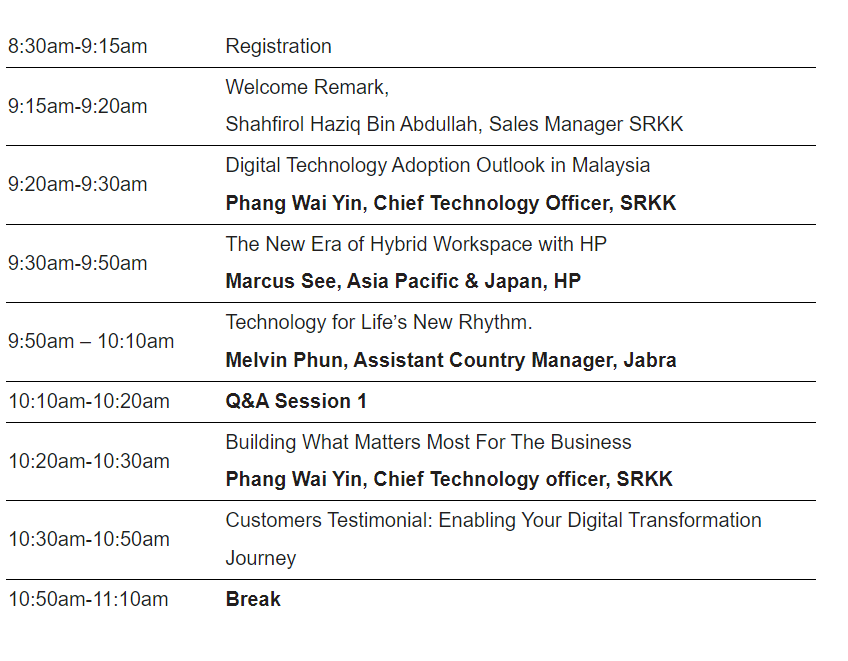 | | |
|---|---|
| 8:30am-9:15am | Registration |
| 9:15am-9:20am | Welcome Remark, Shahfirol Haziq Bin Abdullah, Sales Manager SRKK |
| 9:20am-9:30am | Digital Technology Adoption Outlook in Malaysia **Phang Wai Yin, Chief Technology Officer, SRKK** |
| 9:30am-9:50am | The New Era of Hybrid Workspace with HP **Marcus See, Asia Pacific & Japan, HP** |
| 9:50am – 10:10am | Technology for Life's New Rhythm. **Melvin Phun, Assistant Country Manager, Jabra** |
| 10:10am-10:20am | **Q&A Session 1** |
| 10:20am-10:30am | Building What Matters Most For The Business **Phang Wai Yin, Chief Technology officer, SRKK** |
| 10:30am-10:50am | Customers Testimonial: Enabling Your Digital Transformation Journey |
| 10:50am-11:10am | **Break** |